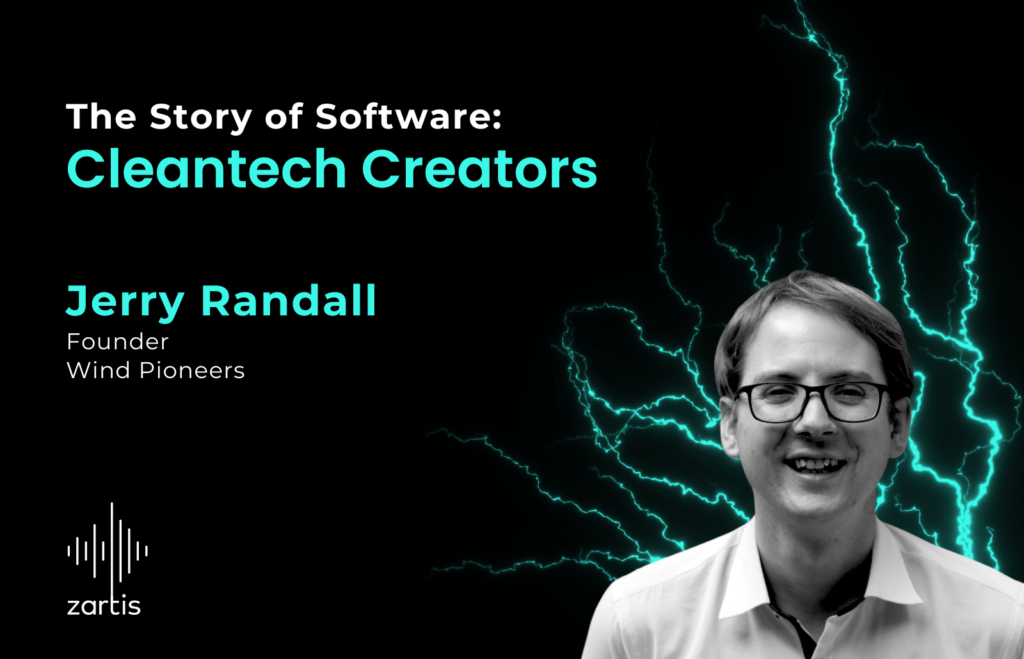 The Story of Software:
Cleantech Creators

Jerry Randall
Founder
Wind Pioneers

zartis